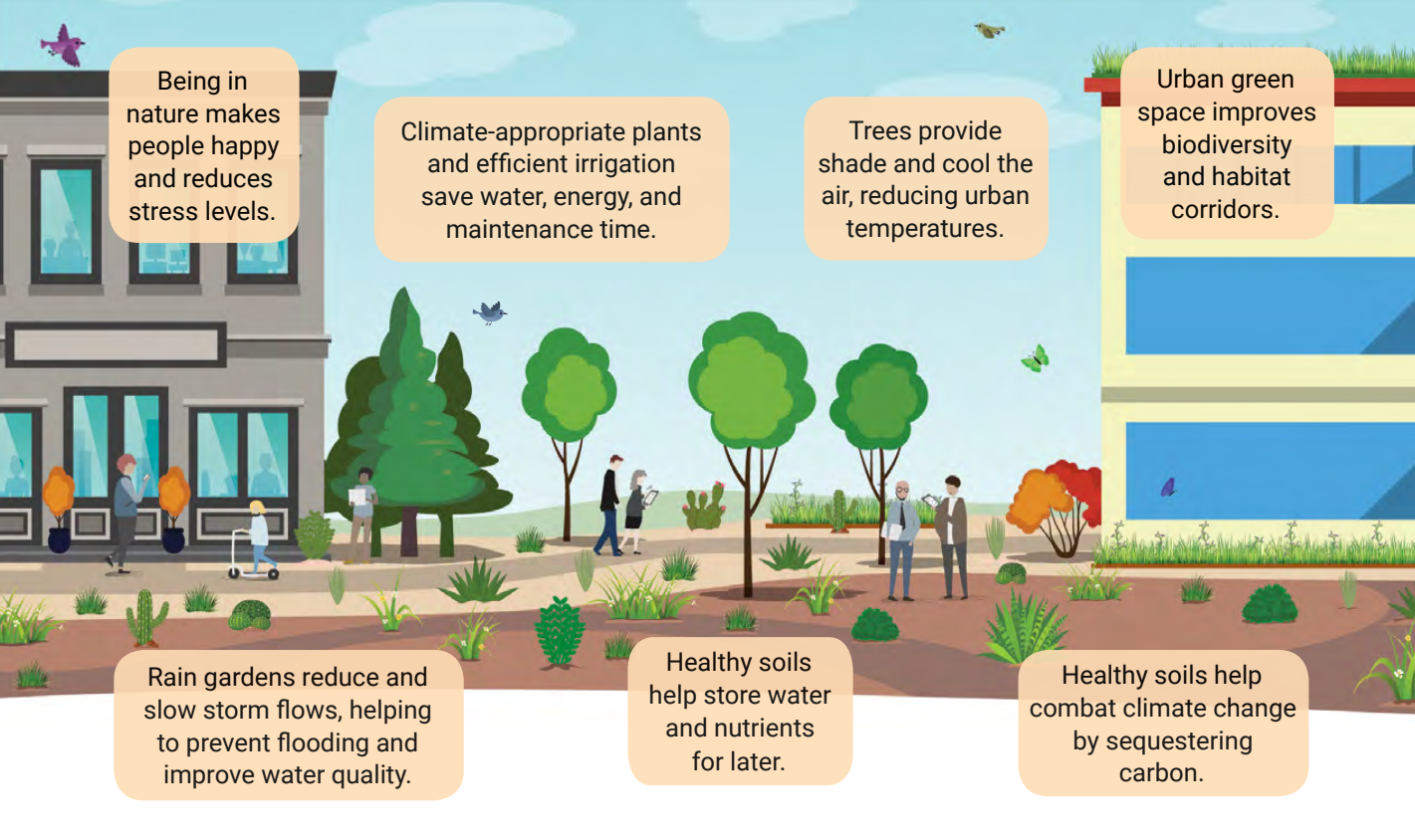 Being in nature makes people happy and reduces stress levels.

Climate-appropriate plants and efficient irrigation save water, energy, and maintenance time.

Trees provide shade and cool the air, reducing urban temperatures.

Urban green space improves biodiversity and habitat corridors.

Rain gardens reduce and slow storm flows, helping to prevent flooding and improve water quality.

Healthy soils help store water and nutrients for later.

Healthy soils help combat climate change by sequestering carbon.